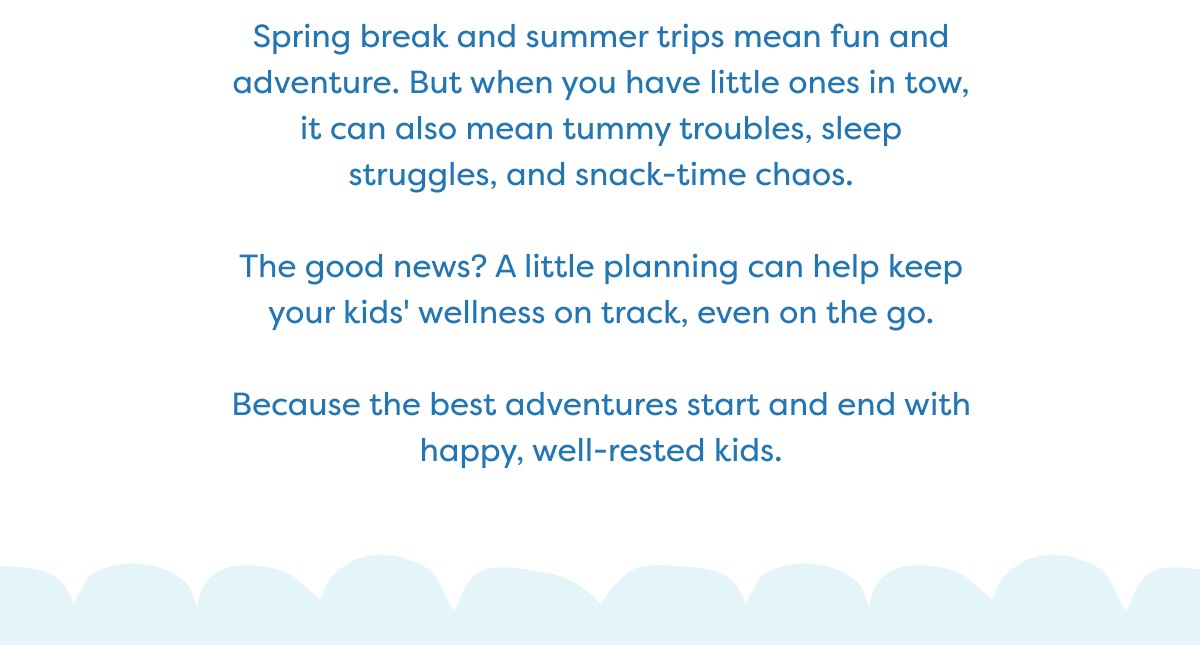 Spring break and summer trips mean fun and adventure. But when you have little ones in tow, it can also mean tummy troubles, sleep struggles, and snack-time chaos.

The good news? A little planning can help keep your kids' wellness on track, even on the go.

Because the best adventures start and end with happy, well-rested kids.